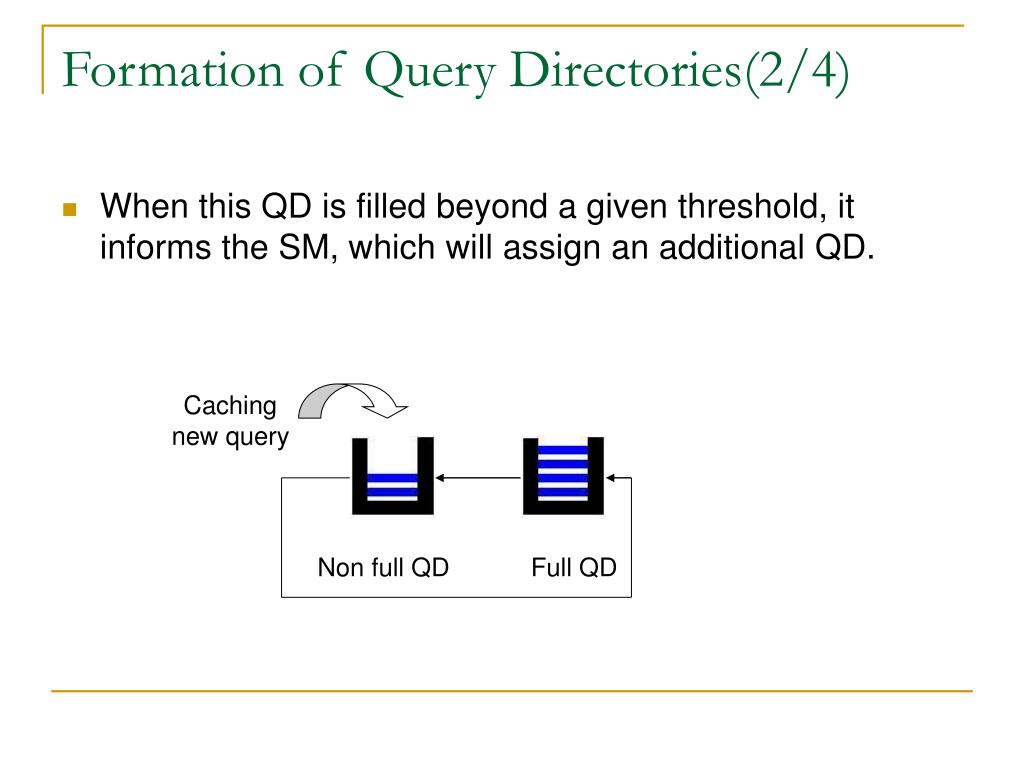 Formation of Query Directories(2/4)

When this QD is filled beyond a given threshold, it informs the SM, which will assign an additional QD.

Caching new query

Non full QD

Full QD